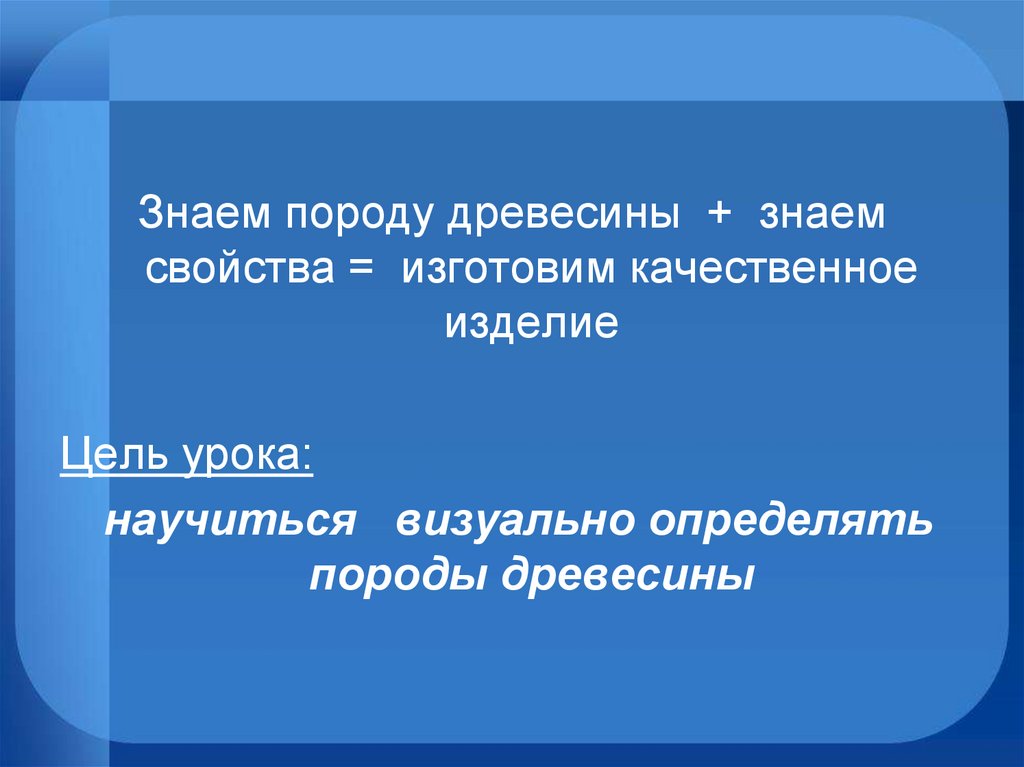 Знаем породу древесины + знаем свойства = изготовим качественное изделие

Цель урока:

научиться визуально определять породы древесины